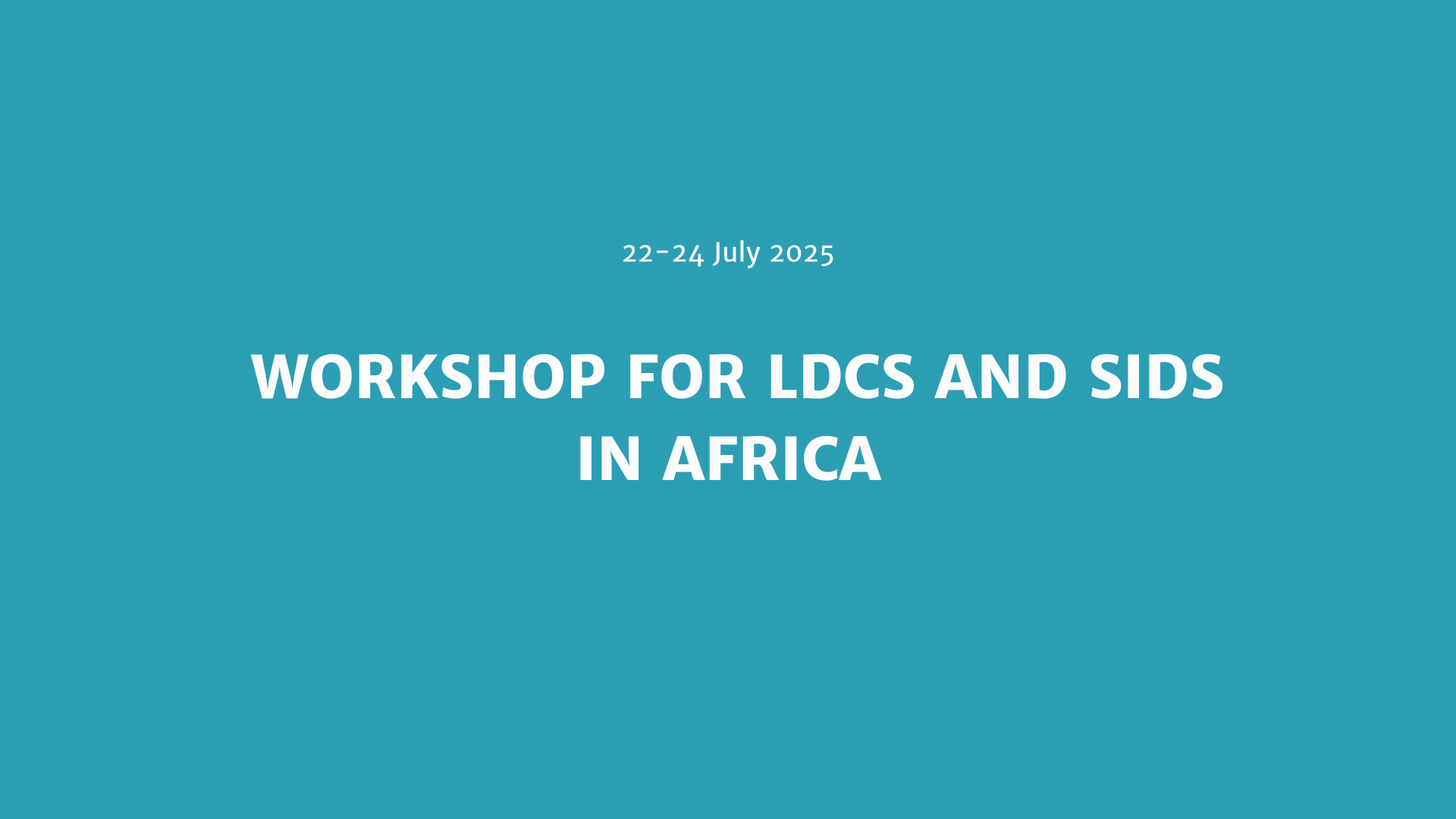 22-24 July 2025

WORKSHOP FOR LDCS AND SIDS IN AFRICA